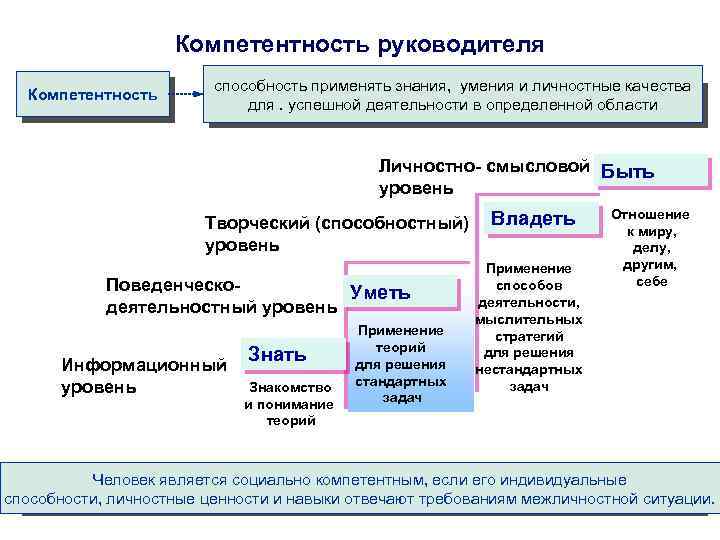 Компетентность руководителя

Компетентность

способность применять знания, умения и личностные качества для . успешной деятельности в определенной области

Личностно- смысловой уровень

Быть

Отношение к миру, делу, другим, себе

Творческий (способностный) уровень

Владеть

Применение способов деятельности, мыслительных стратегий для решения нестандартных задач

Поведенческо-деятельностный уровень

Уметь

Применение теорий для решения стандартных задач

Информационный уровень

Знать

Знакомство и понимание теорий

Человек является социально компетентным, если его индивидуальные способности, личностные ценности и навыки отвечают требованиям межличностной ситуации.